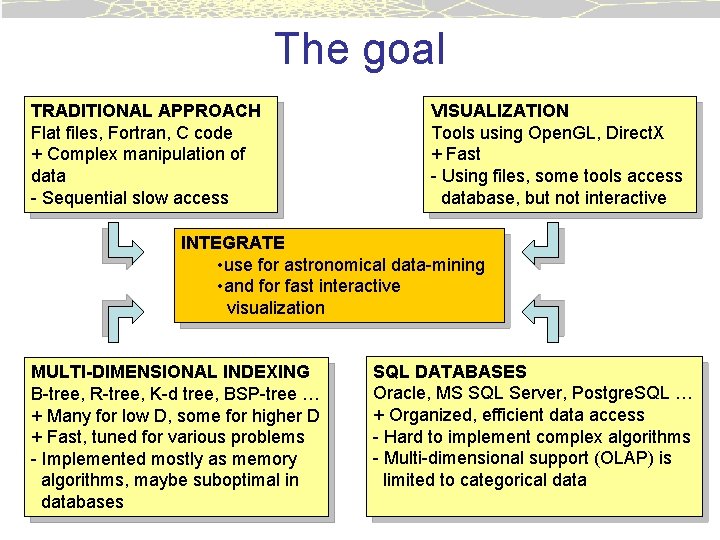 The goal

TRADITIONAL APPROACH
Flat files, Fortran, C code
+ Complex manipulation of data
- Sequential slow access

VISUALIZATION
Tools using OpenGL, DirectX
+ Fast
- Using files, some tools access database, but not interactive

INTEGRATE
•use for astronomical data-mining
•and for fast interactive visualization

MULTI-DIMENSIONAL INDEXING
B-tree, R-tree, K-d tree, BSP-tree …
+ Many for low D, some for higher D
+ Fast, tuned for various problems
- Implemented mostly as memory algorithms, maybe suboptimal in databases

SQL DATABASES
Oracle, MS SQL Server, PostgreSQL …
+ Organized, efficient data access
- Hard to implement complex algorithms
- Multi-dimensional support (OLAP) is limited to categorical data